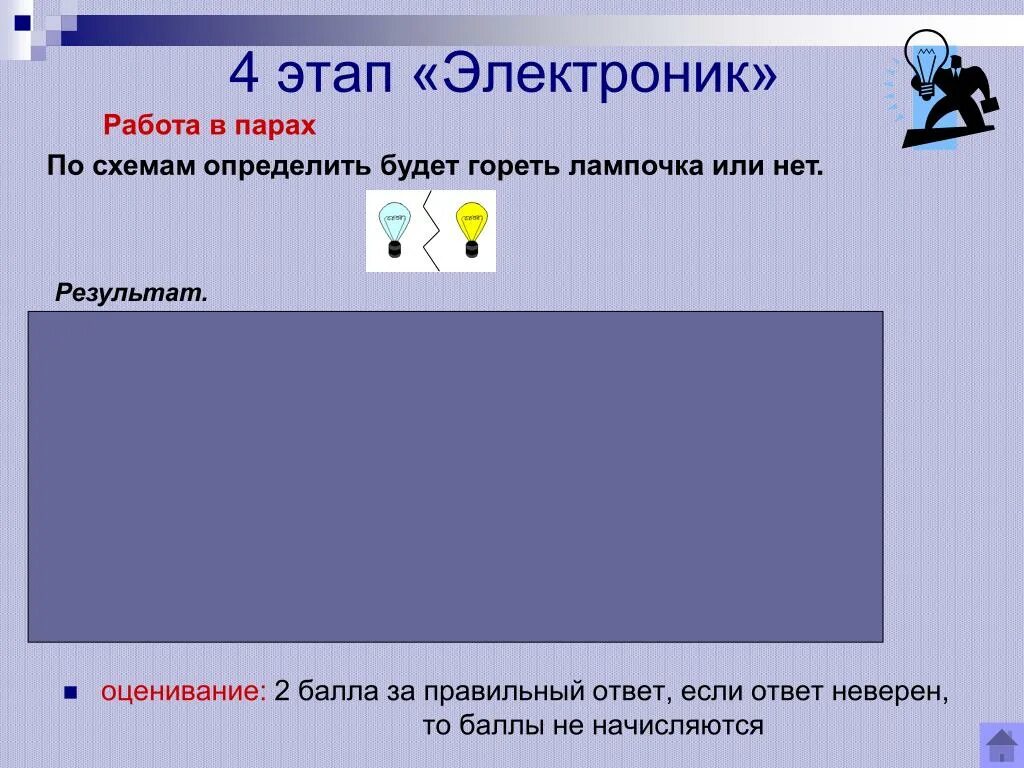 4 этап «Электроник»

Работа в парах

По схемам определить будет гореть лампочка или нет.

Результат.

оценивание: 2 балла за правильный ответ, если ответ неверен, то баллы не начисляются